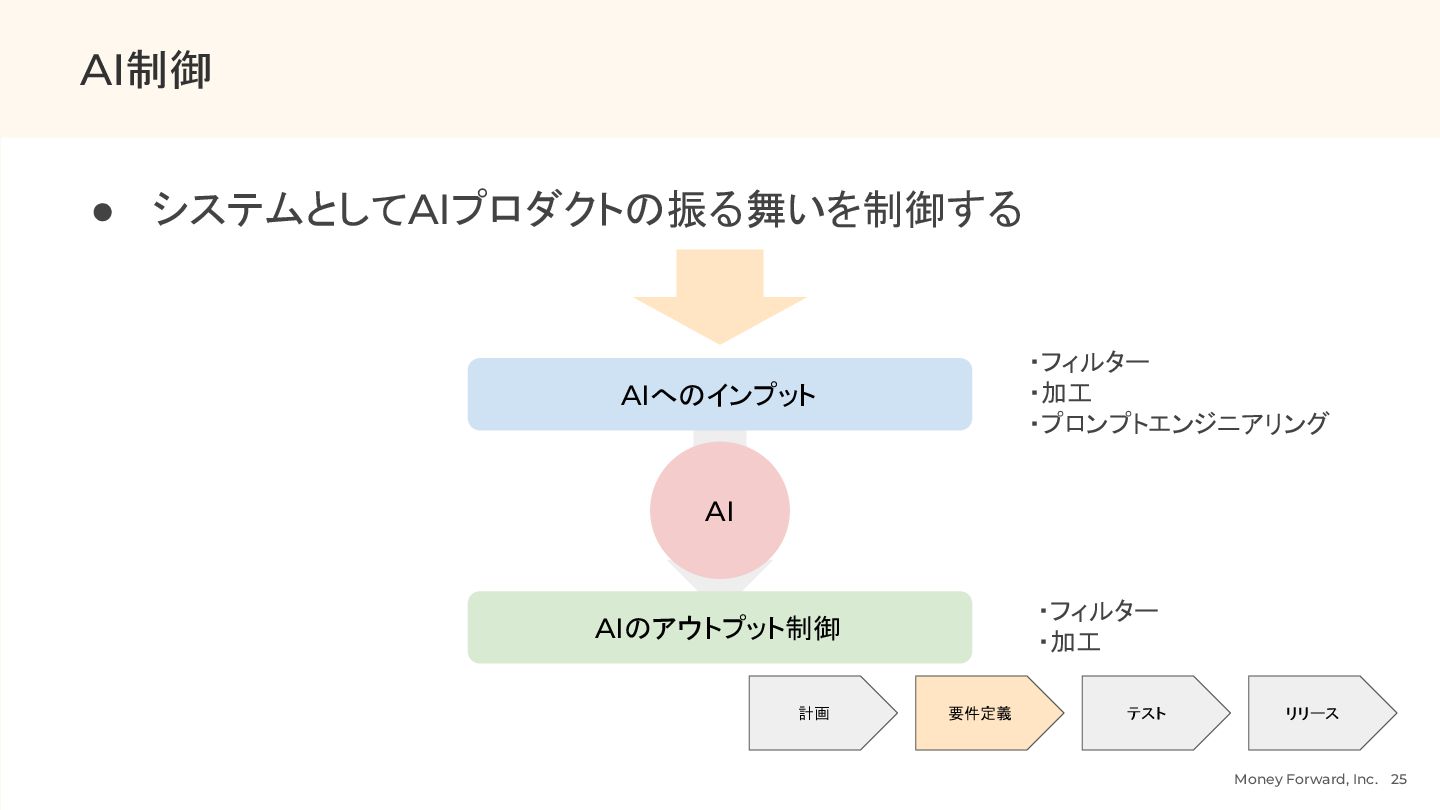 AI制御

● システムとしてAIプロダクトの振る舞いを制御する

AIへのインプット

・フィルター
・加工
・プロンプトエンジニアリング

AI

AIのアウトプット制御

・フィルター
・加工

計画

要件定義

テスト

リリース

Money Forward, Inc. 25